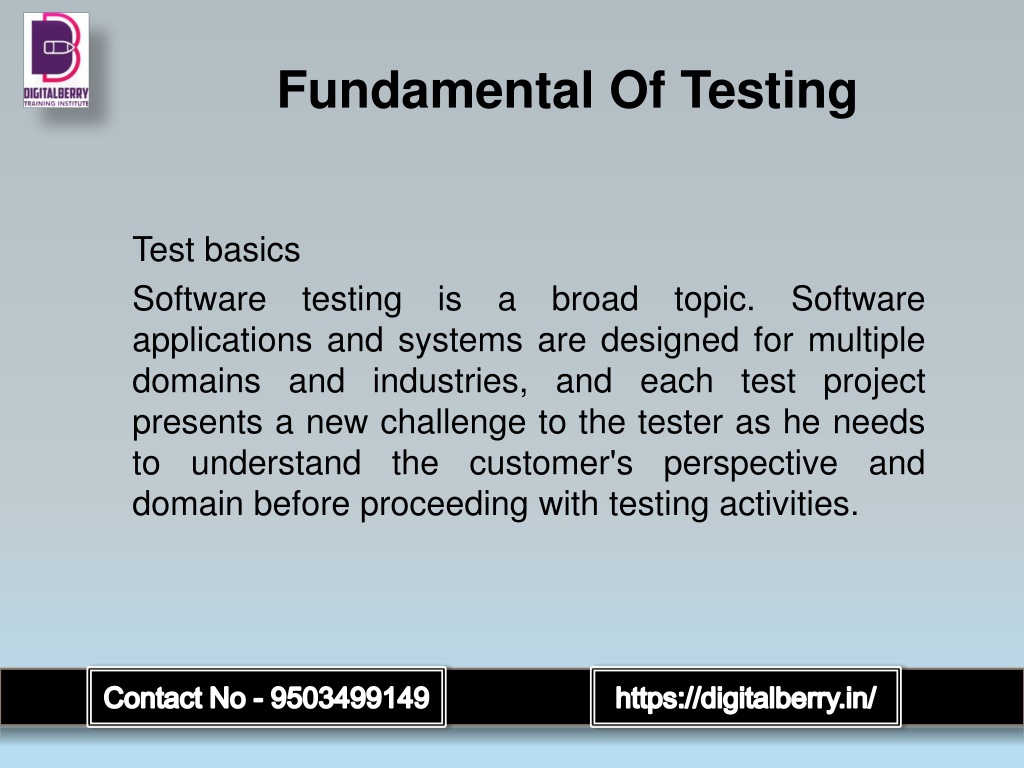 DIGITALBERRY
TRAINING INSTITUTE

Fundamental Of Testing

Test basics

Software testing is a broad topic. Software applications and systems are designed for multiple domains and industries, and each test project presents a new challenge to the tester as he needs to understand the customer's perspective and domain before proceeding with testing activities.

Contact No - 9503499149

https://digitalberry.in/